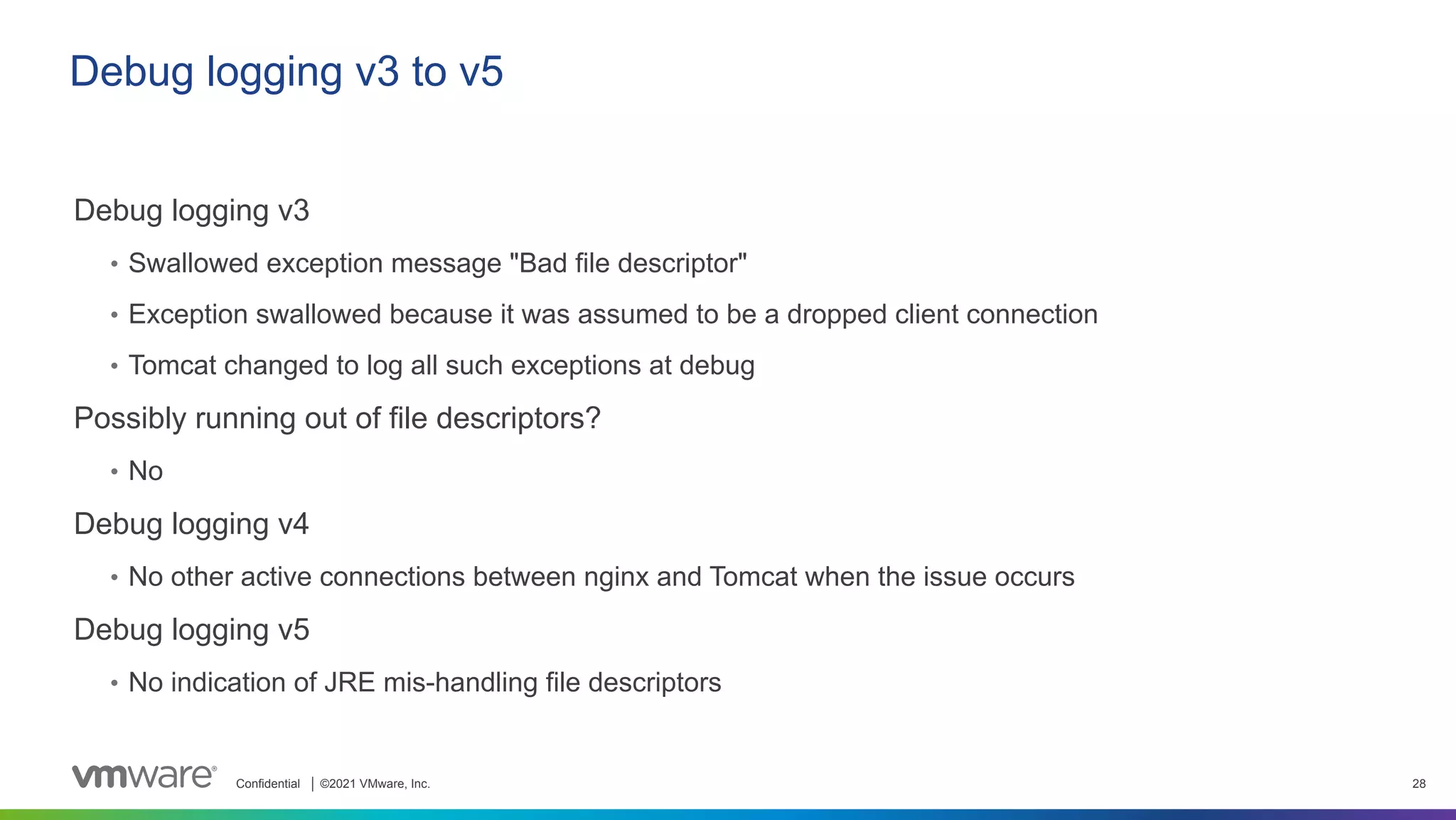 Debug logging v3 to v5

Debug logging v3

• Swallowed exception message "Bad file descriptor"

• Exception swallowed because it was assumed to be a dropped client connection

• Tomcat changed to log all such exceptions at debug

Possibly running out of file descriptors?

• No

Debug logging v4

• No other active connections between nginx and Tomcat when the issue occurs

Debug logging v5

• No indication of JRE mis-handling file descriptors

vmware® Confidential | ©2021 VMware, Inc. 28